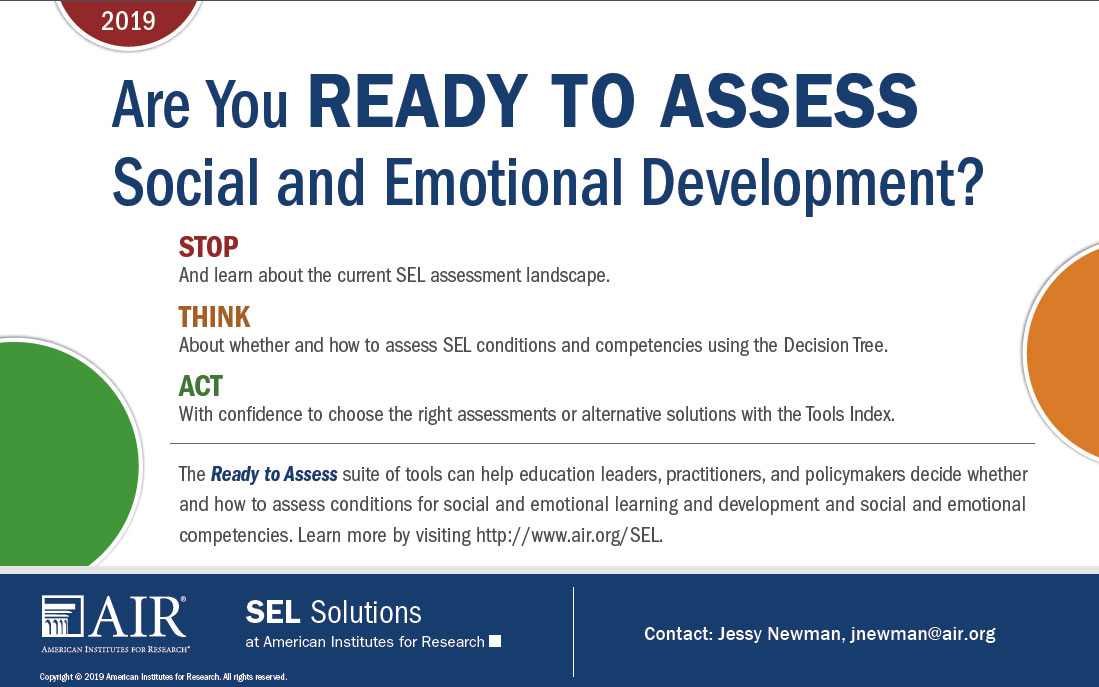 2019

Are You READY TO ASSESS Social and Emotional Development?

STOP
And learn about the current SEL assessment landscape.

THINK
About whether and how to assess SEL conditions and competencies using the Decision Tree.

ACT
With confidence to choose the right assessments or alternative solutions with the Tools Index.

The Ready to Assess suite of tools can help education leaders, practitioners, and policymakers decide whether and how to assess conditions for social and emotional learning and development and social and emotional competencies. Learn more by visiting http://www.air.org/SEL.

AIR®
AMERICAN INSTITUTES FOR RESEARCH®

SEL Solutions
at American Institutes for Research

Contact: Jessy Newman, jnewman@air.org

Copyright © 2019 American Institutes for Research. All rights reserved.